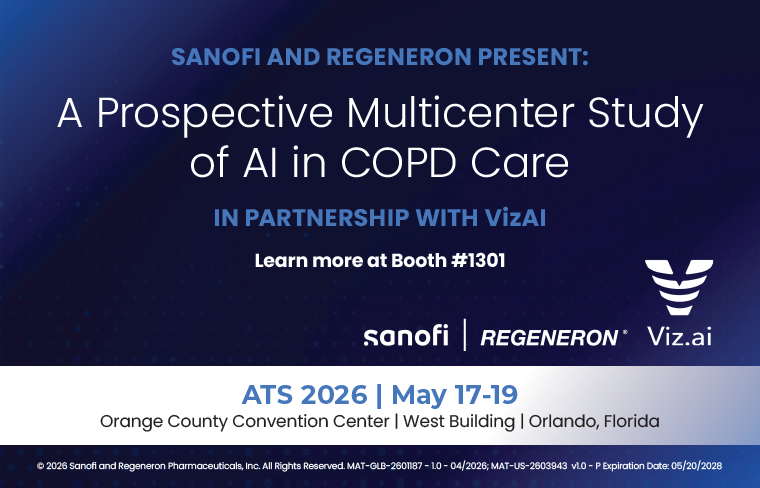 SANOFI AND REGENERON PRESENT:

A Prospective Multicenter Study of AI in COPD Care

IN PARTNERSHIP WITH VizAI

Learn more at Booth #1301

sanofi | REGENERON® Viz.ai

ATS 2026 | May 17-19

Orange County Convention Center | West Building | Orlando, Florida

© 2026 Sanofi and Regeneron Pharmaceuticals, Inc. All Rights Reserved. MAT-GLB-2601187 - 1.0 - 04/2026; MAT-US-2603943 v1.0 - P Expiration Date: 05/20/2028